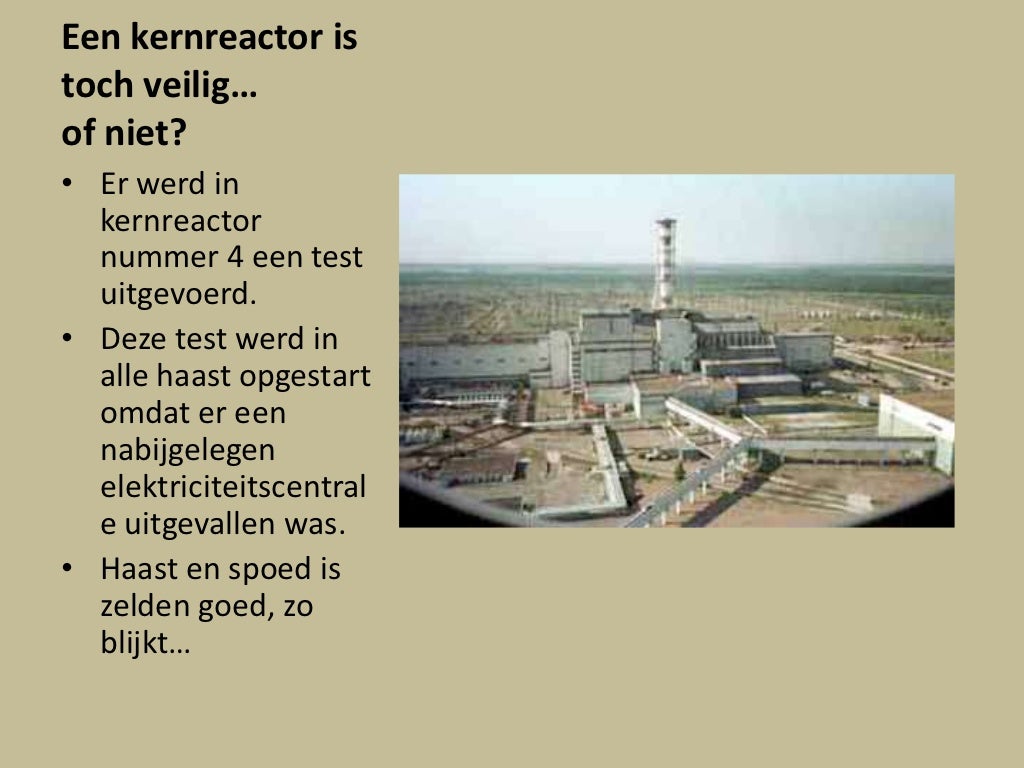 Een kernreactor is toch veilig…
of niet?

• Er werd in kernreactor nummer 4 een test uitgevoerd.
• Deze test werd in alle haast opgestart omdat er een nabijgelegen elektriciteitscentral e uitgevallen was.
• Haast en spoed is zelden goed, zo blijkt…